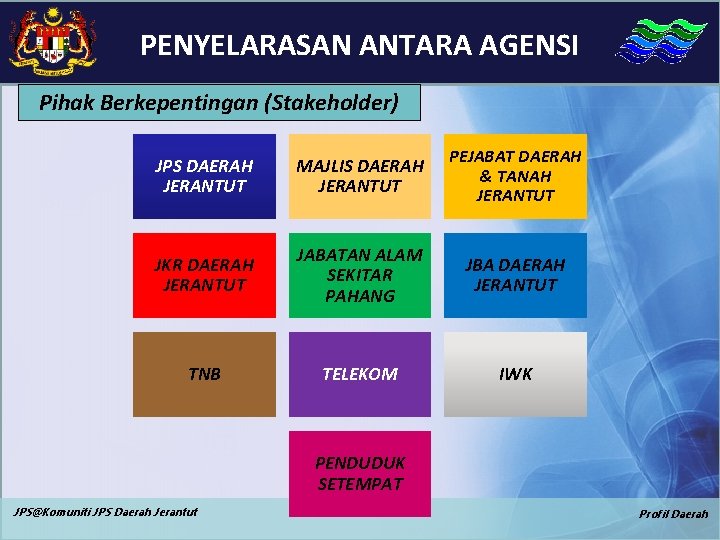 PENYELARASAN ANTARA AGENSI

Pihak Berkepentingan (Stakeholder)

JPS DAERAH JERANTUT

MAJLIS DAERAH JERANTUT

PEJABAT DAERAH & TANAH JERANTUT

JKR DAERAH JERANTUT

JABATAN ALAM SEKITAR PAHANG

JBA DAERAH JERANTUT

TNB

TELEKOM

IWK

PENDUDUK SETEMPAT

JPS@Komuniti JPS Daerah Jerantut

Profil Daerah